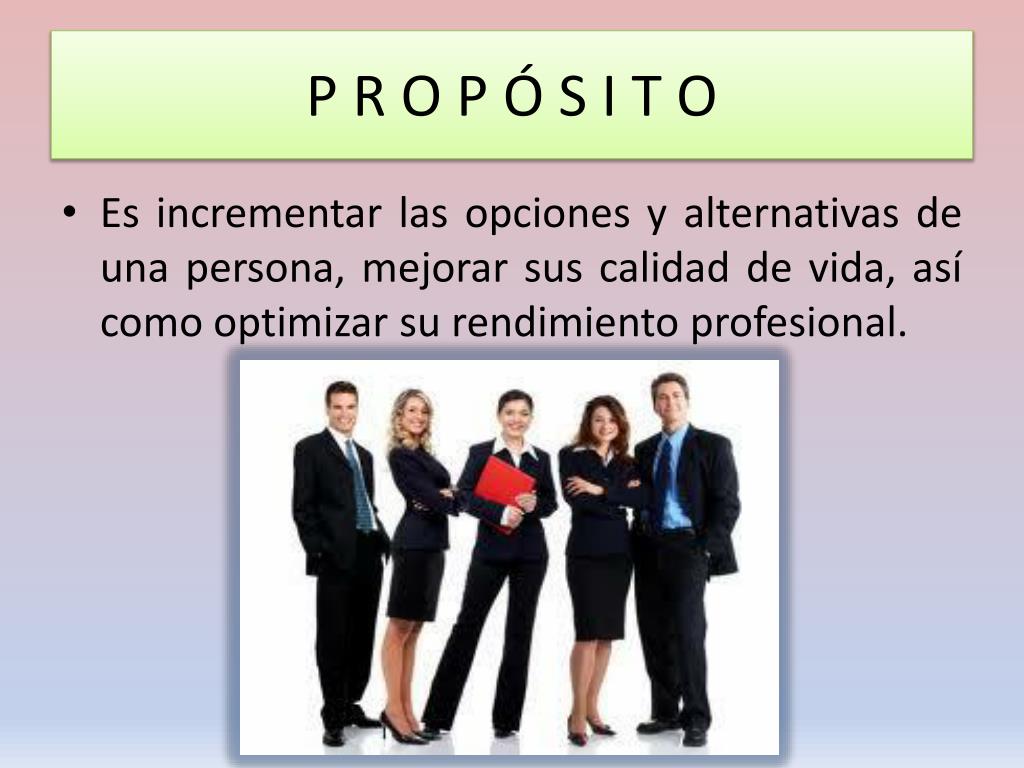 P R O P Ó S I T O

• Es incrementar las opciones y alternativas de una persona, mejorar sus calidad de vida, así como optimizar su rendimiento profesional.